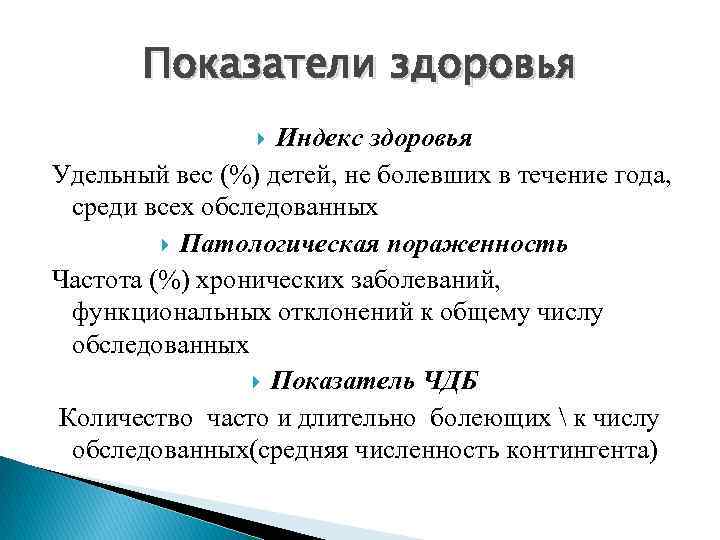 Показатели здоровья

Индекс здоровья

Удельный вес (%) детей, не болевших в течение года, среди всех обследованных

Патологическая пораженность

Частота (%) хронических заболеваний, функциональных отклонений к общему числу обследованных

Показатель ЧДБ

Количество часто и длительно болеющих \ к числу обследованных(средняя численность контингента)